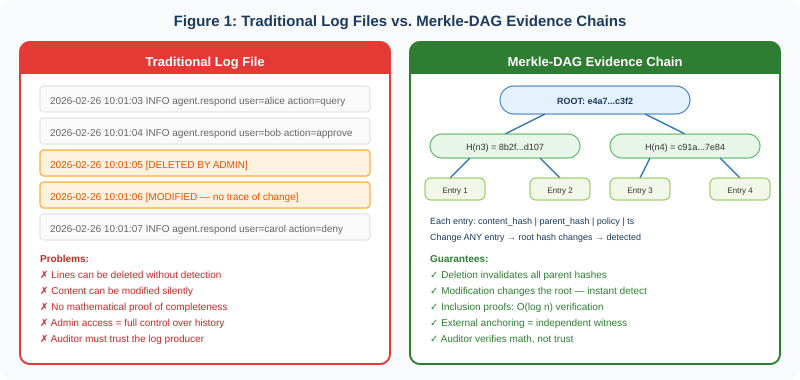 Figure 1: Traditional Log Files vs. Merkle-DAG Evidence Chains

Traditional Log File

2026-02-26 10:01:03 INFO agent.respond user=alice action=query

2026-02-26 10:01:04 INFO agent.respond user=bob action=approve

2026-02-26 10:01:05 [DELETED BY ADMIN]

2026-02-26 10:01:06 [MODIFIED — no trace of change]

2026-02-26 10:01:07 INFO agent.respond user=carol action=deny

Problems:
✗ Lines can be deleted without detection
✗ Content can be modified silently
✗ No mathematical proof of completeness
✗ Admin access = full control over history
✗ Auditor must trust the log producer

Merkle-DAG Evidence Chain

ROOT: e4a7...c3f2

H(n3) = 8b2f...d107

H(n4) = c91a...7e84

Entry 1

Entry 2

Entry 3

Entry 4

Each entry: content_hash | parent_hash | policy | ts
Change ANY entry → root hash changes → detected

Guarantees:
✓ Deletion invalidates all parent hashes
✓ Modification changes the root — instant detect
✓ Inclusion proofs: O(log n) verification
✓ External anchoring = independent witness
✓ Auditor verifies math, not trust